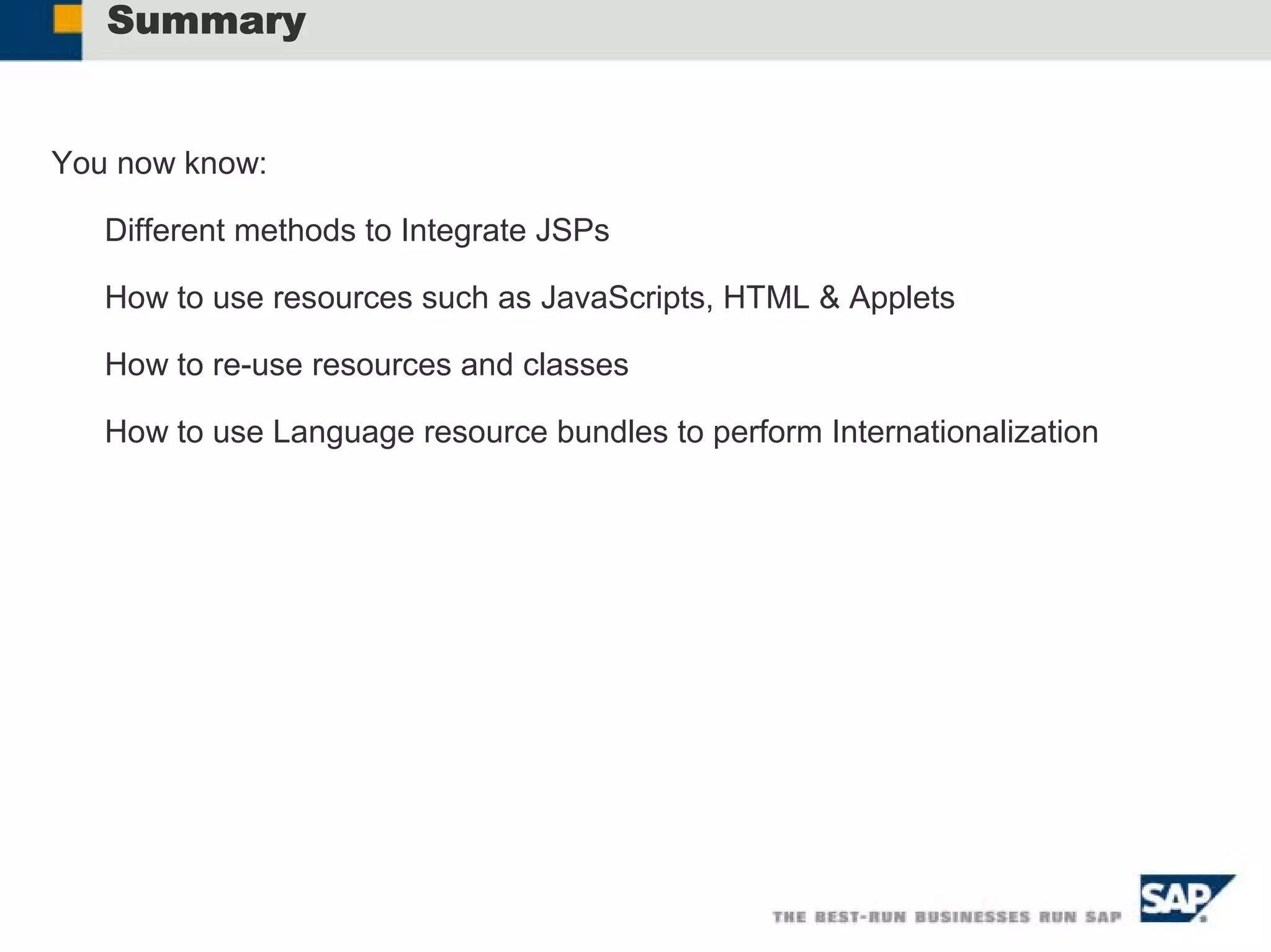 Summary

You now know:

Different methods to Integrate JSPs

How to use resources such as JavaScripts, HTML & Applets

How to re-use resources and classes

How to use Language resource bundles to perform Internationalization

THE BEST-RUN BUSINESSES RUN SAP

SAP